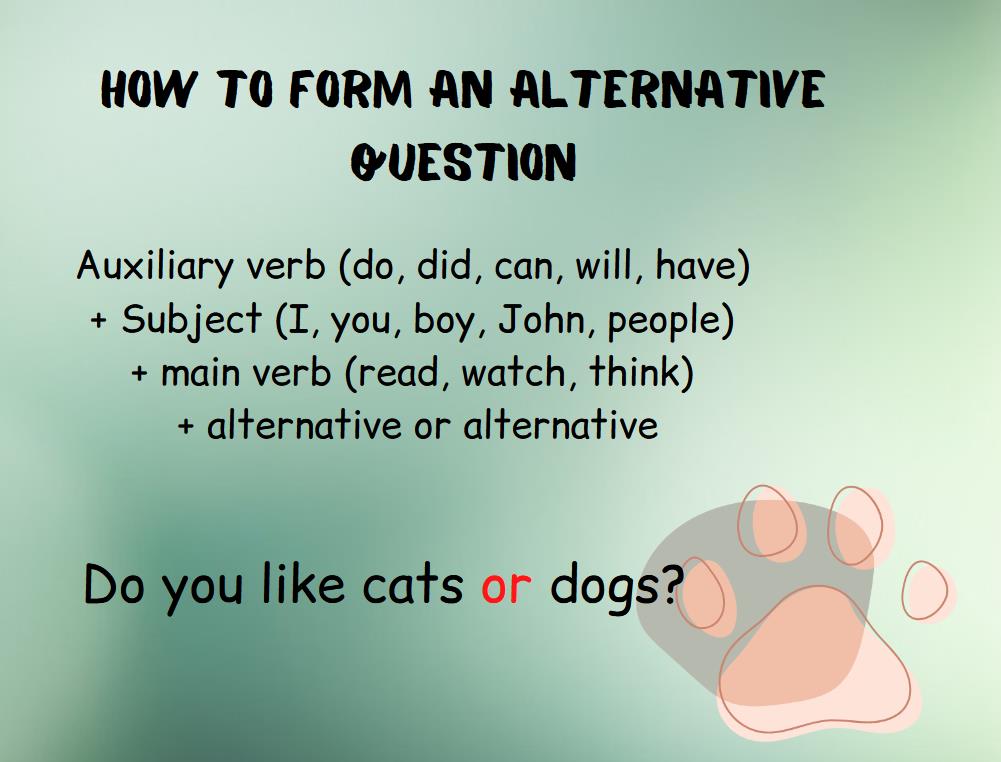 HOW TO FORM AN ALTERNATIVE QUESTION

Auxiliary verb (do, did, can, will, have)
+ Subject (I, you, boy, John, people)
+ main verb (read, watch, think)
+ alternative or alternative

Do you like cats or dogs?